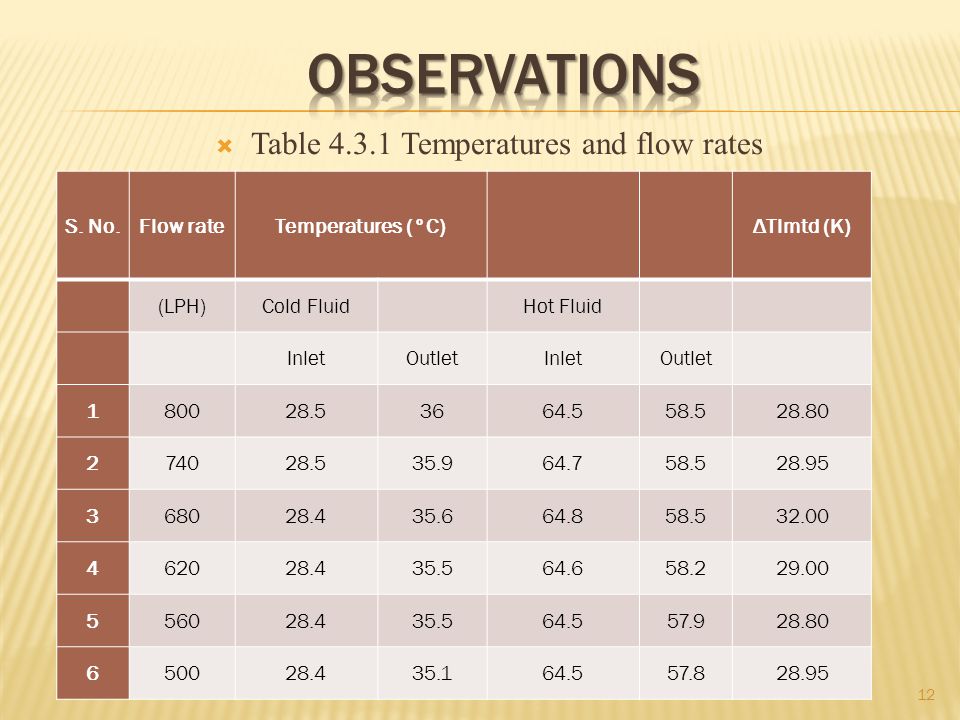 OBSERVATIONS

Table 4.3.1 Temperatures and flow rates

| S. No. | Flow rate | Temperatures (°C) | | | | ΔTlmtd (K) |
|---|---|---|---|---|---|---|
| | (LPH) | Cold Fluid | | Hot Fluid | | |
| | | Inlet | Outlet | Inlet | Outlet | |
| 1 | 800 | 28.5 | 36 | 64.5 | 58.5 | 28.80 |
| 2 | 740 | 28.5 | 35.9 | 64.7 | 58.5 | 28.95 |
| 3 | 680 | 28.4 | 35.6 | 64.8 | 58.5 | 32.00 |
| 4 | 620 | 28.4 | 35.5 | 64.6 | 58.2 | 29.00 |
| 5 | 560 | 28.4 | 35.5 | 64.5 | 57.9 | 28.80 |
| 6 | 500 | 28.4 | 35.1 | 64.5 | 57.8 | 28.95 |

12